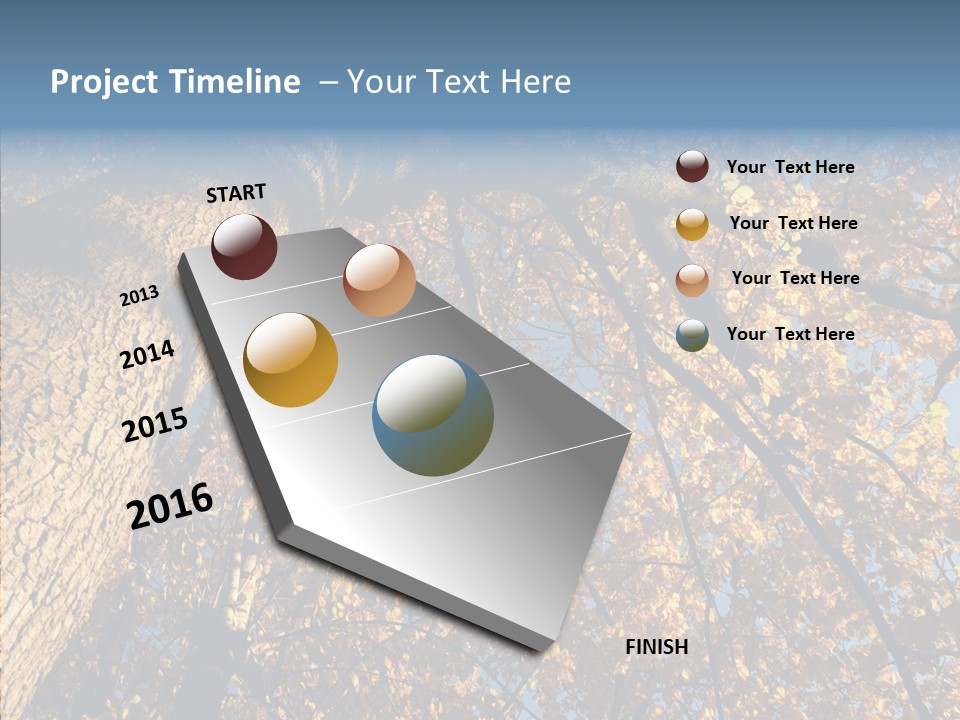 Project Timeline – Your Text Here

START

2013

2014

2015

2016

FINISH

Your Text Here

Your Text Here

Your Text Here

Your Text Here